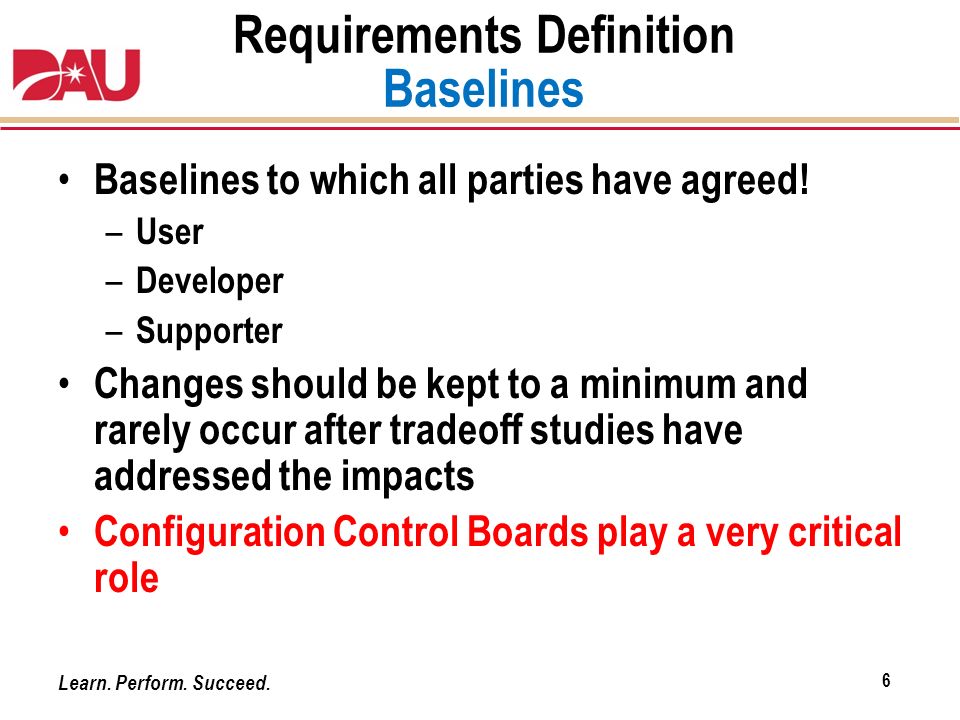 DAU

Requirements Definition
Baselines

• Baselines to which all parties have agreed!
– User
– Developer
– Supporter
• Changes should be kept to a minimum and rarely occur after tradeoff studies have addressed the impacts
• Configuration Control Boards play a very critical role

Learn. Perform. Succeed.

6